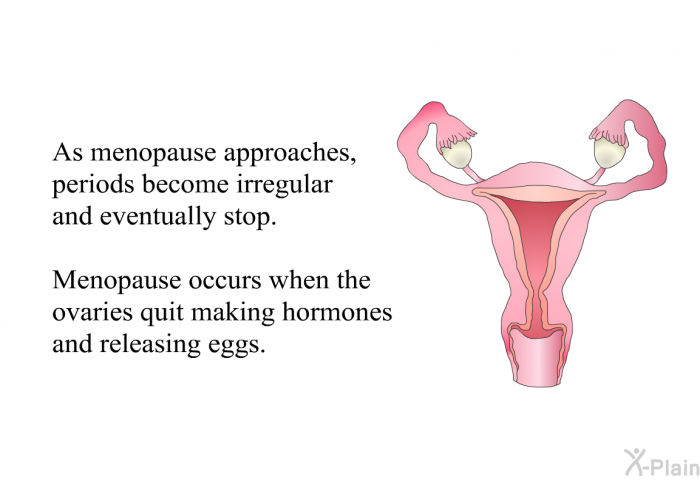 As menopause approaches, periods become irregular and eventually stop.

Menopause occurs when the ovaries quit making hormones and releasing eggs.

X-Plain